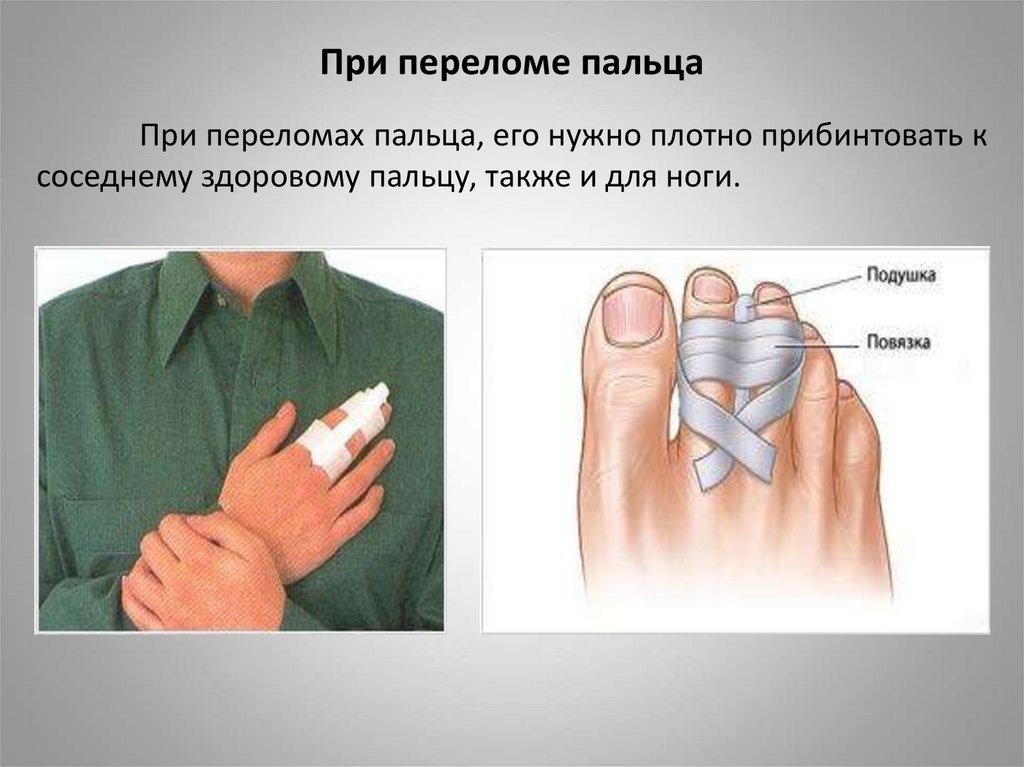 При переломе пальца

При переломах пальца, его нужно плотно прибинтовать к соседнему здоровому пальцу, также и для ноги.

Подушка

Повязка